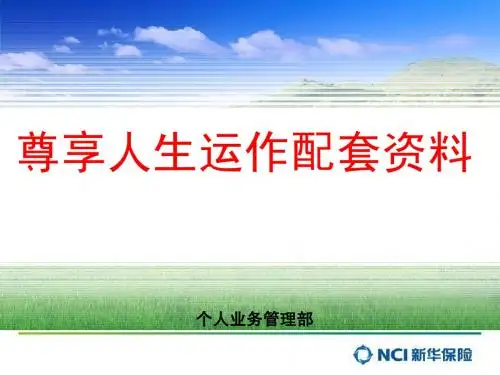 尊享人生运作配套资料

个人业务管理部

NCI 新华保险